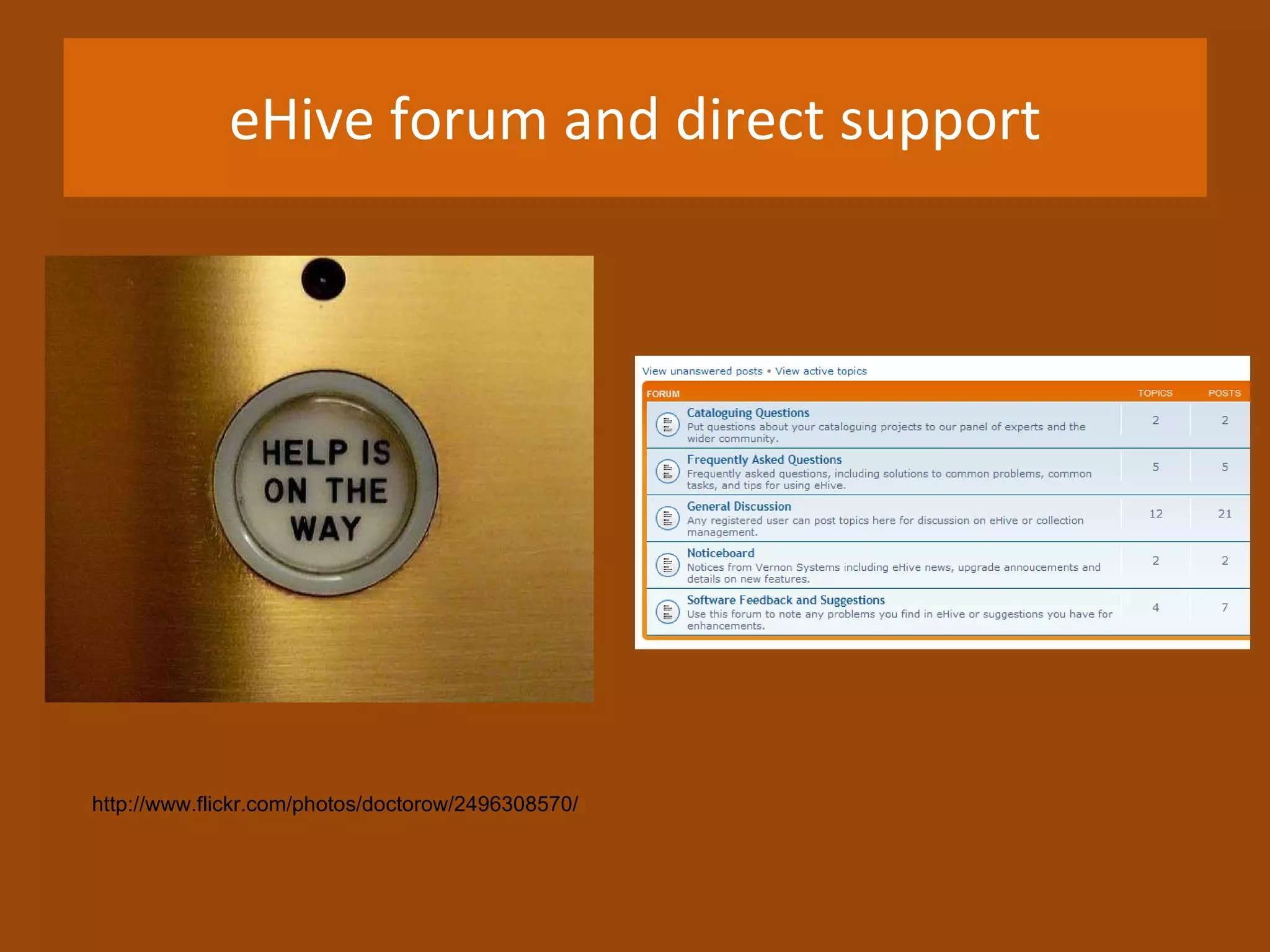 eHive forum and direct support

HELP IS ON THE WAY

View unanswered posts • View active topics

| FORUM | TOPICS | POSTS |
|---|---|---|
| Cataloguing Questions Put questions about your cataloguing projects to our panel of experts and the wider community. | 2 | 2 |
| Frequently Asked Questions Frequently asked questions, including solutions to common problems, common tasks, and tips for using eHive. | 5 | 5 |
| General Discussion Any registered user can post topics here for discussion on eHive or collection management. | 12 | 21 |
| Noticeboard Notices from Vernon Systems including eHive news, upgrade annoucements and details on new features. | 2 | 2 |
| Software Feedback and Suggestions Use this forum to note any problems you find in eHive or suggestions you have for enhancements. | 4 | 7 |

http://www.flickr.com/photos/doctorow/2496308570/